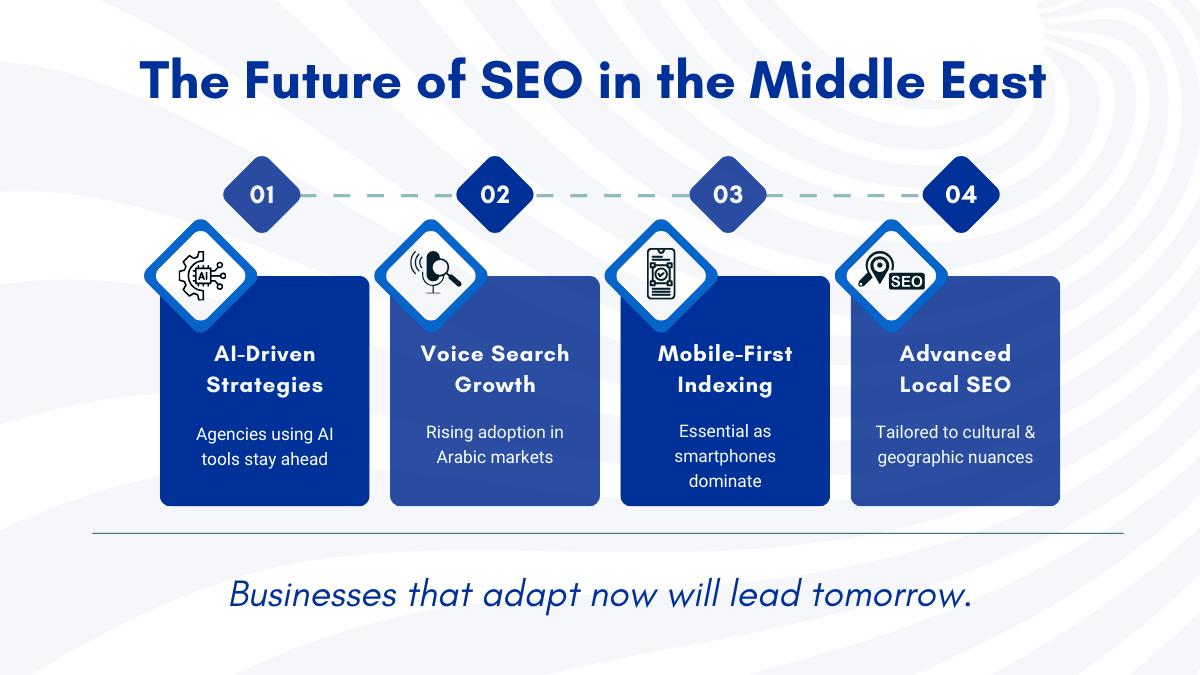 The Future of SEO in the Middle East

01

AI

AI-Driven Strategies

Agencies using AI tools stay ahead

02

Voice Search Growth

Rising adoption in Arabic markets

03

Mobile-First Indexing

Essential as smartphones dominate

04

SEO

Advanced Local SEO

Tailored to cultural & geographic nuances

Businesses that adapt now will lead tomorrow.